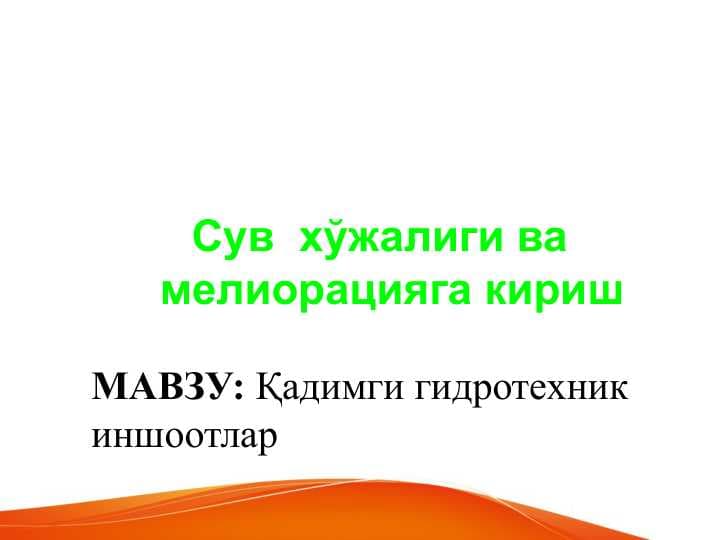 Сув хўжалиги ва мелиорацияга кириш

МАВЗУ: Қадимги гидротехник иншоотлар